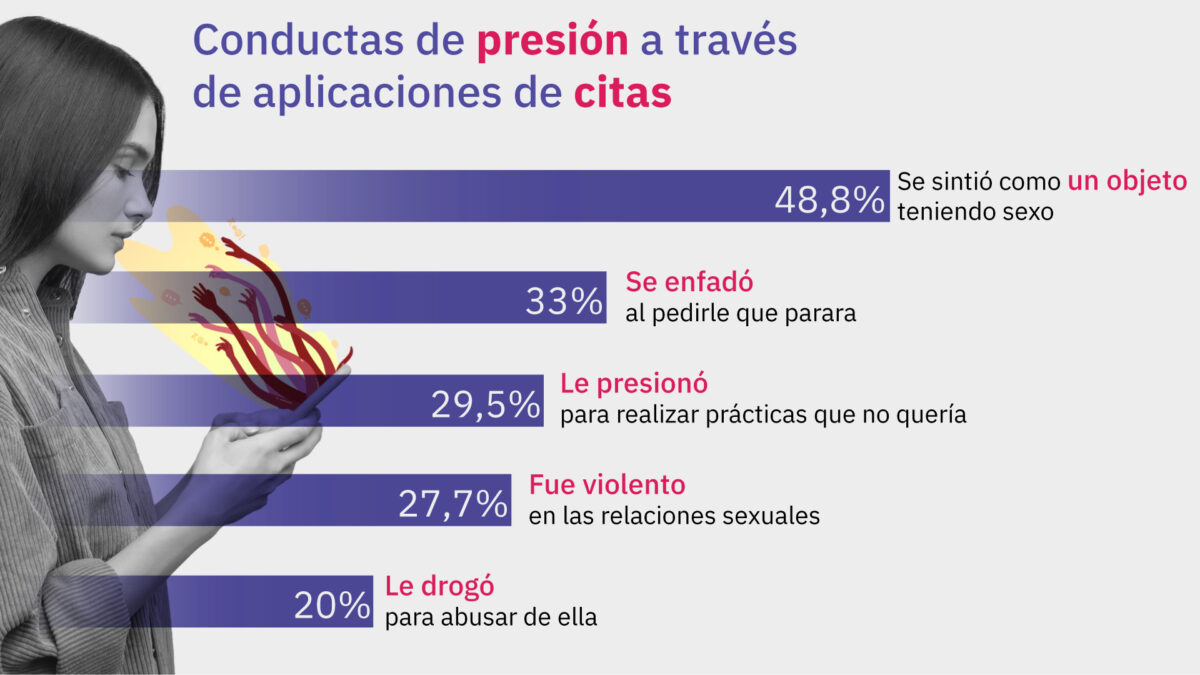 Conductas de presión a través de aplicaciones de citas

48,8% Se sintió como un objeto teniendo sexo

33% Se enfadó al pedirle que parara

29,5% Le presionó para realizar prácticas que no quería

27,7% Fue violento en las relaciones sexuales

20% Le drogó para abusar de ella